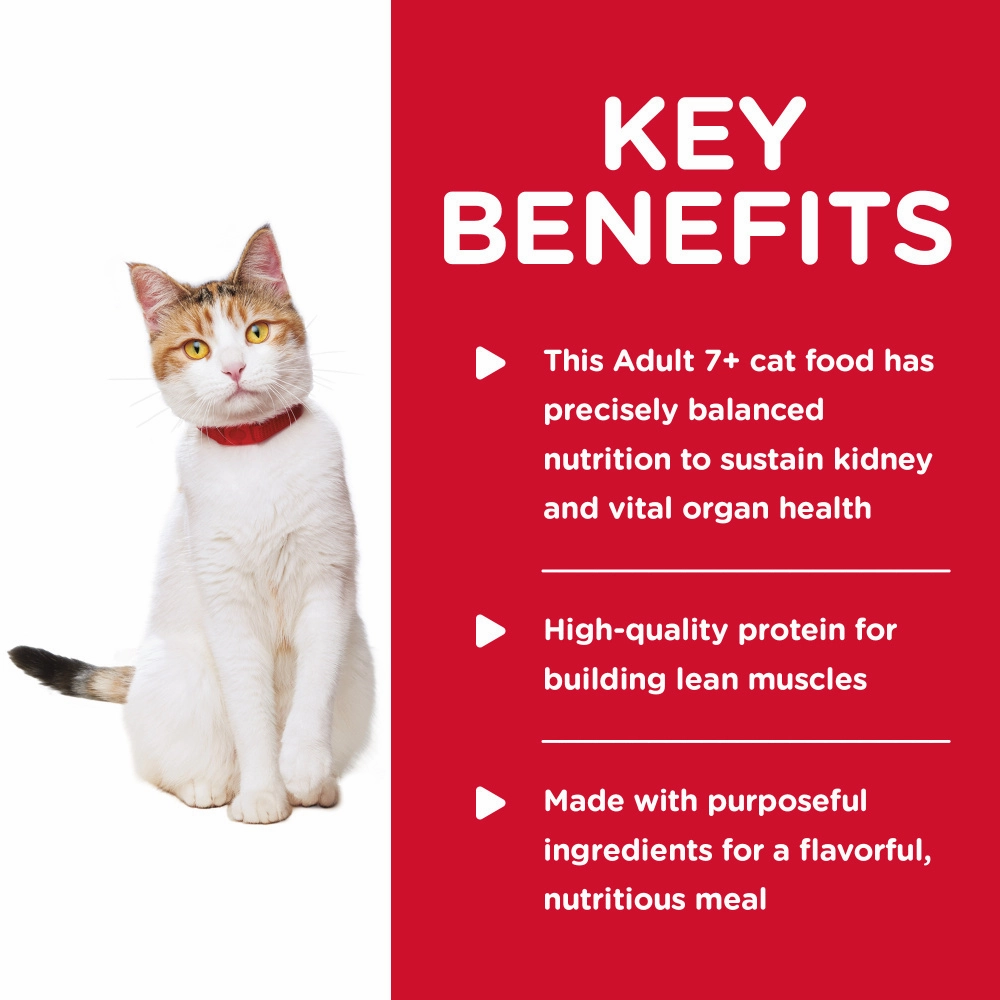 KEY BENEFITS

This Adult 7+ cat food has precisely balanced nutrition to sustain kidney and vital organ health

High-quality protein for building lean muscles

Made with purposeful ingredients for a flavorful, nutritious meal